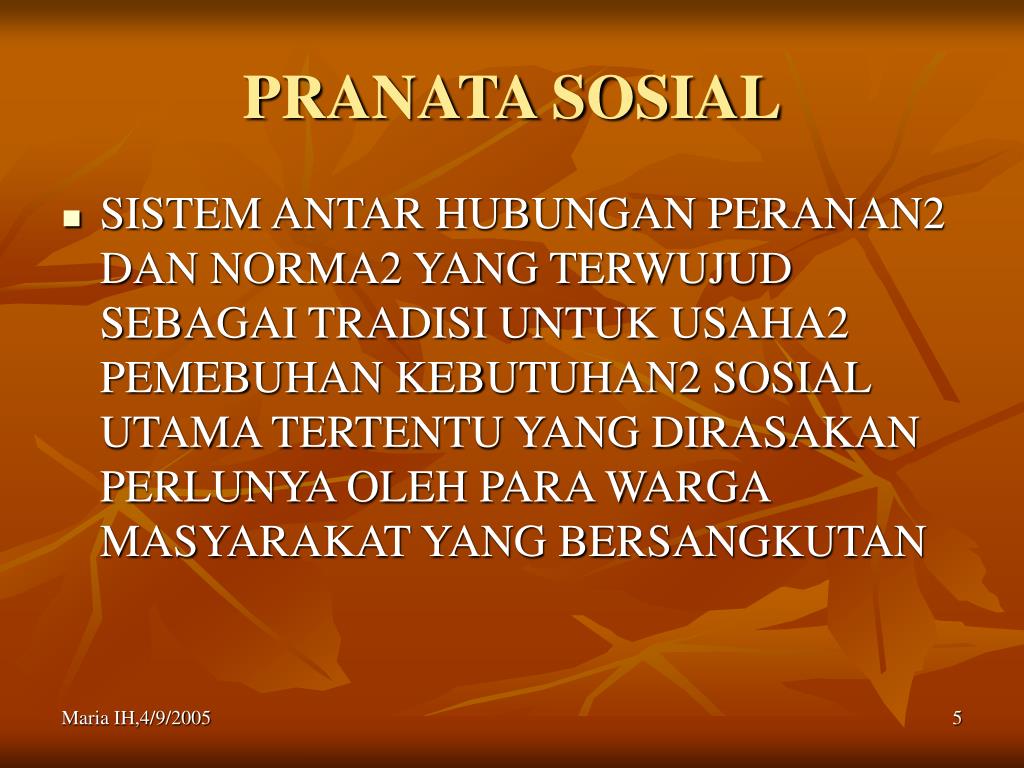 PRANATA SOSIAL

- SISTEM ANTAR HUBUNGAN PERANAN2 DAN NORMA2 YANG TERWUJUD SEBAGAI TRADISI UNTUK USAHA2 PEMEBUHAN KEBUTUHAN2 SOSIAL UTAMA TERTENTU YANG DIRASAKAN PERLUNYA OLEH PARA WARGA MASYARAKAT YANG BERSANGKUTAN

Maria IH,4/9/2005

5